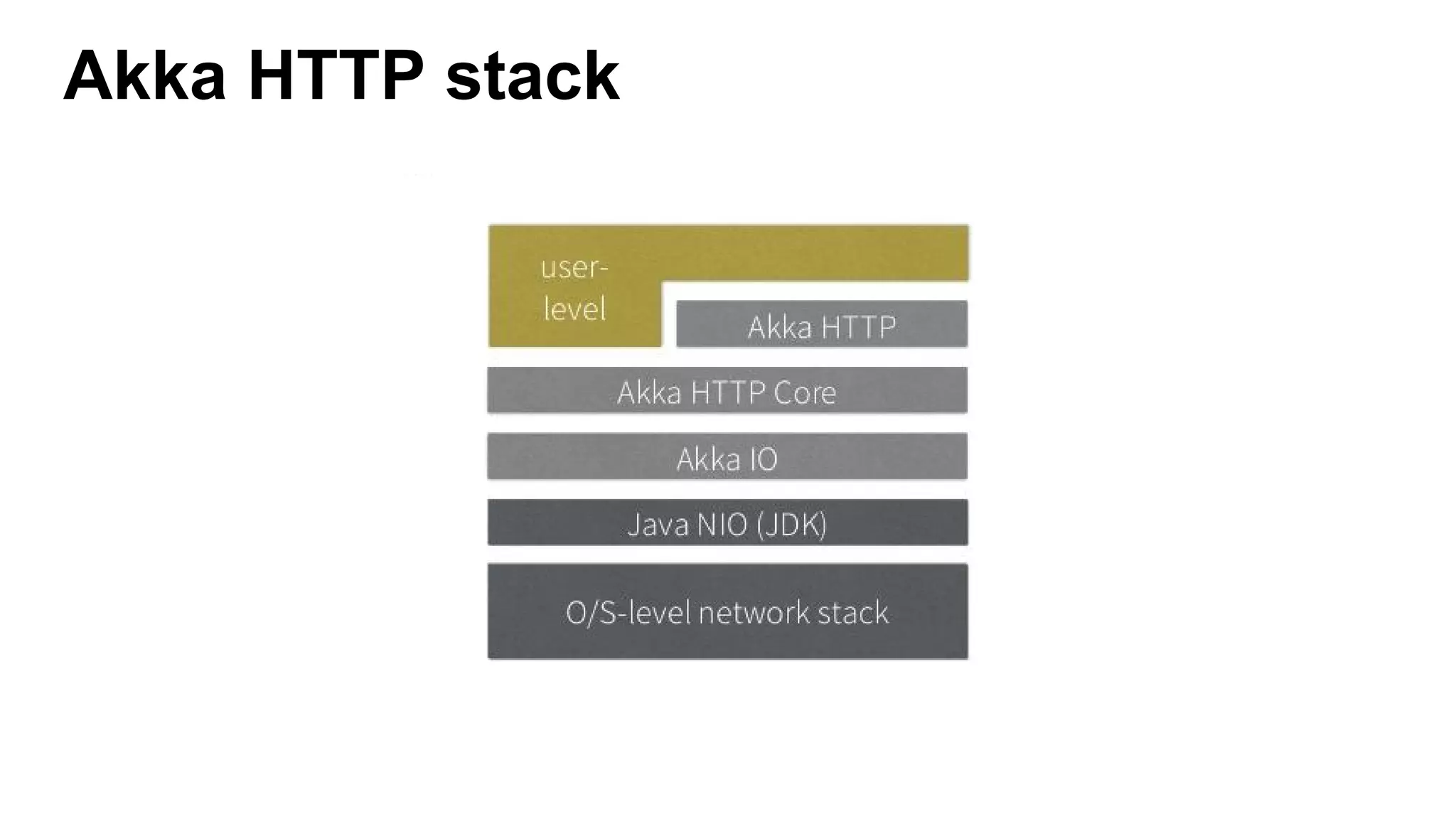 Akka HTTP stack

user-level

Akka HTTP

Akka HTTP Core

Akka IO

Java NIO (JDK)

O/S-level network stack